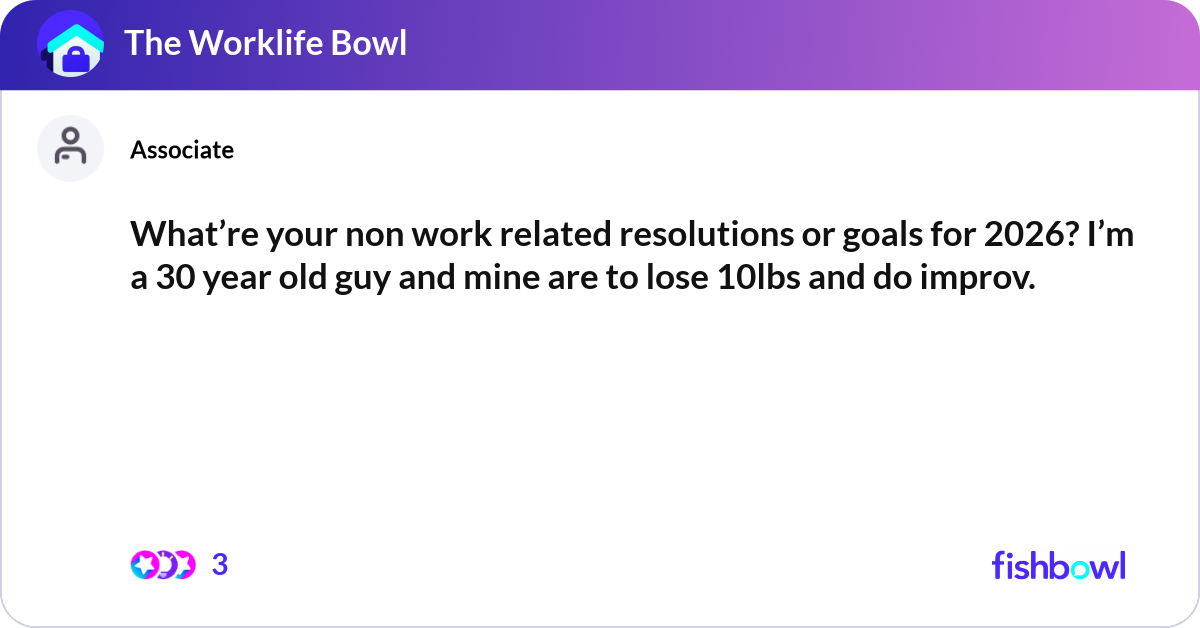 The Worklife Bowl

Associate

What’re your non work related resolutions or goals for 2026? I’m a 30 year old guy and mine are to lose 10lbs and do improv.

3

fishbowl